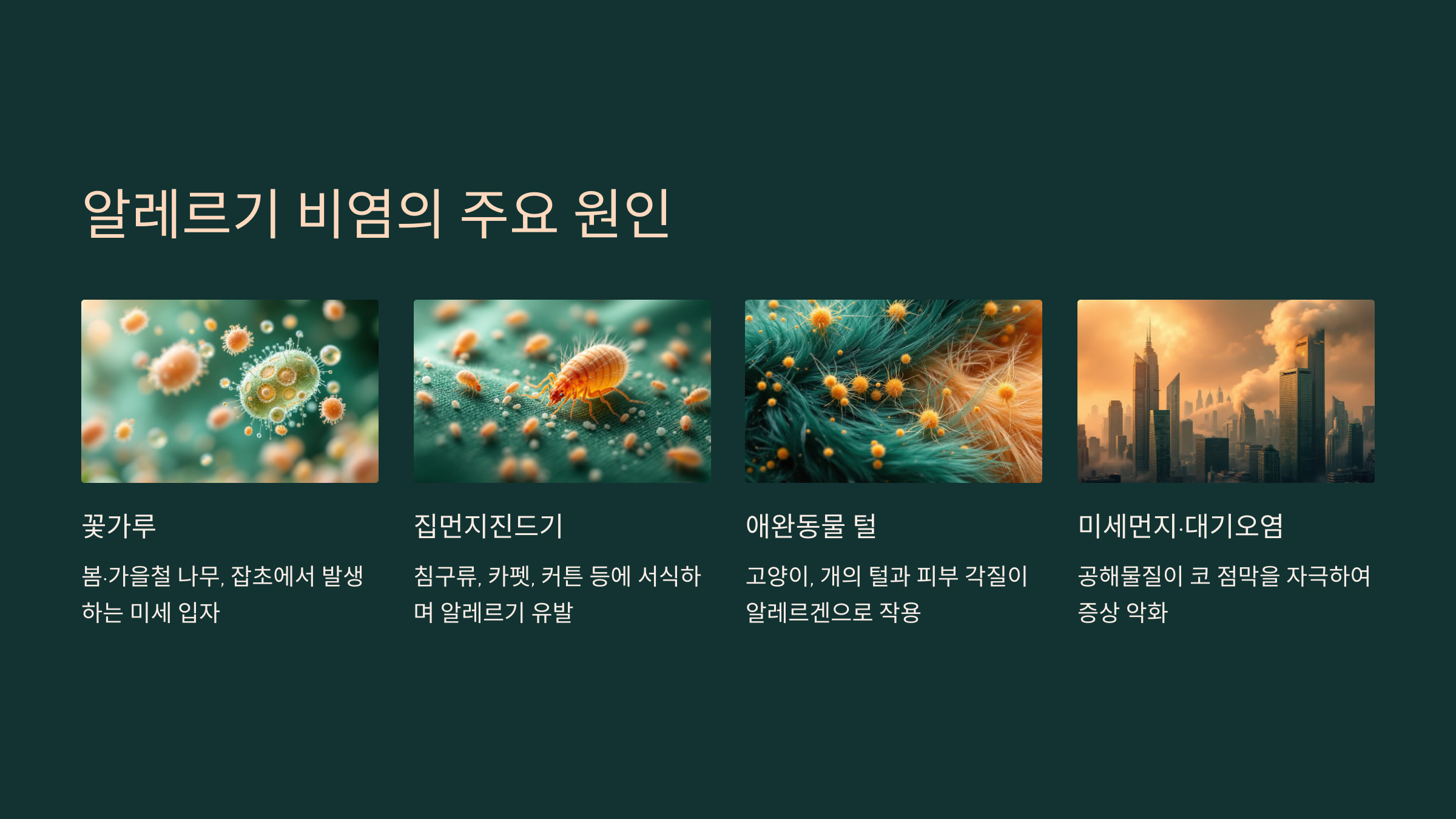 알레르기 비염의 주요 원인

꽃가루

봄·가을철 나무, 잡초에서 발생하는 미세 입자

집먼지진드기

침구류, 카펫, 커튼 등에 서식하며 알레르기 유발

애완동물 털

고양이, 개의 털과 피부 각질이 알레르겐으로 작용

미세먼지·대기오염

공해물질이 코 점막을 자극하여 증상 악화